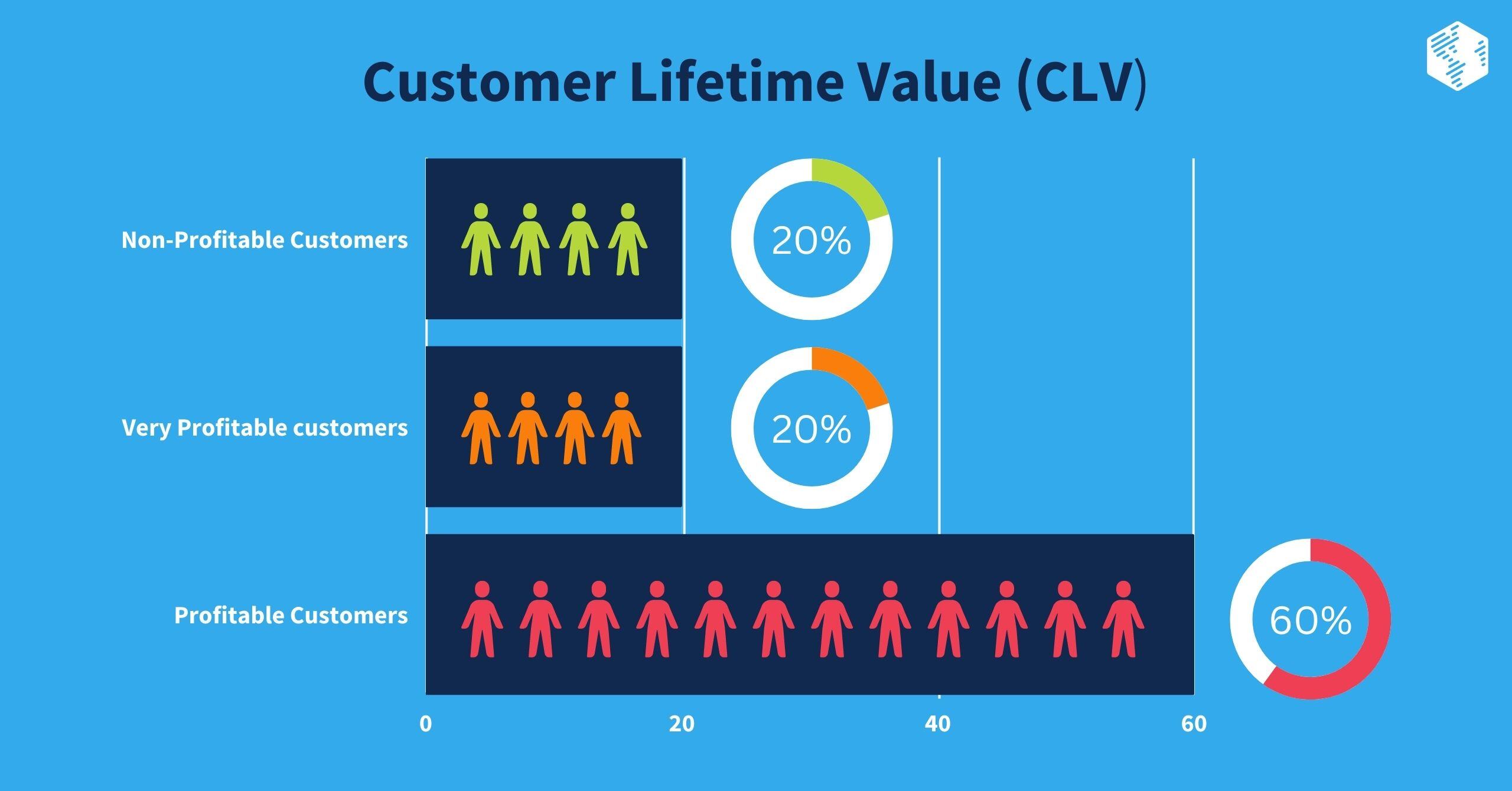 Customer Lifetime Value (CLV)

Non-Profitable Customers

20%

Very Profitable customers

20%

Profitable Customers

60%

0

20

40

60